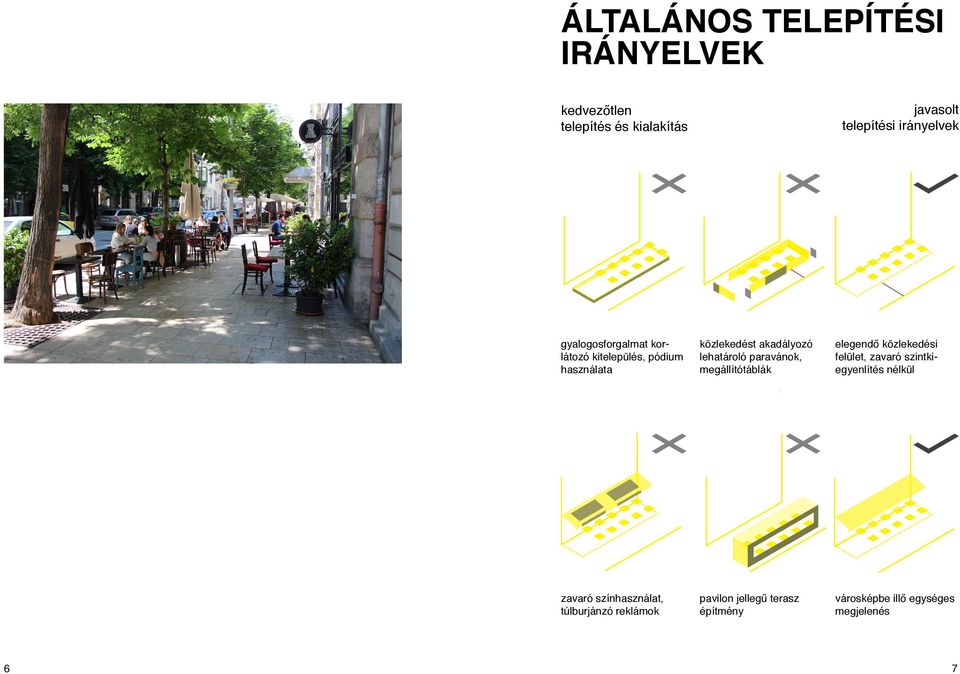 ÁLTALÁNOS TELEPÍTÉSI IRÁNYELVEK

kedvezőtlen telepítés és kialakítás

javasolt telepítési irányelvek

gyalogosforgalmat korlátozó kitelepülés, pódium használata

közlekedést akadályozó lehatároló paravánok, megállítótáblák

elegendő közlekedési felület, zavaró szintkiegyenlítés nélkül

zavaró színhasználat, túlburjánzó reklámok

pavilon jellegű terasz építmény

városképbe illő egységes megjelenés

6

7